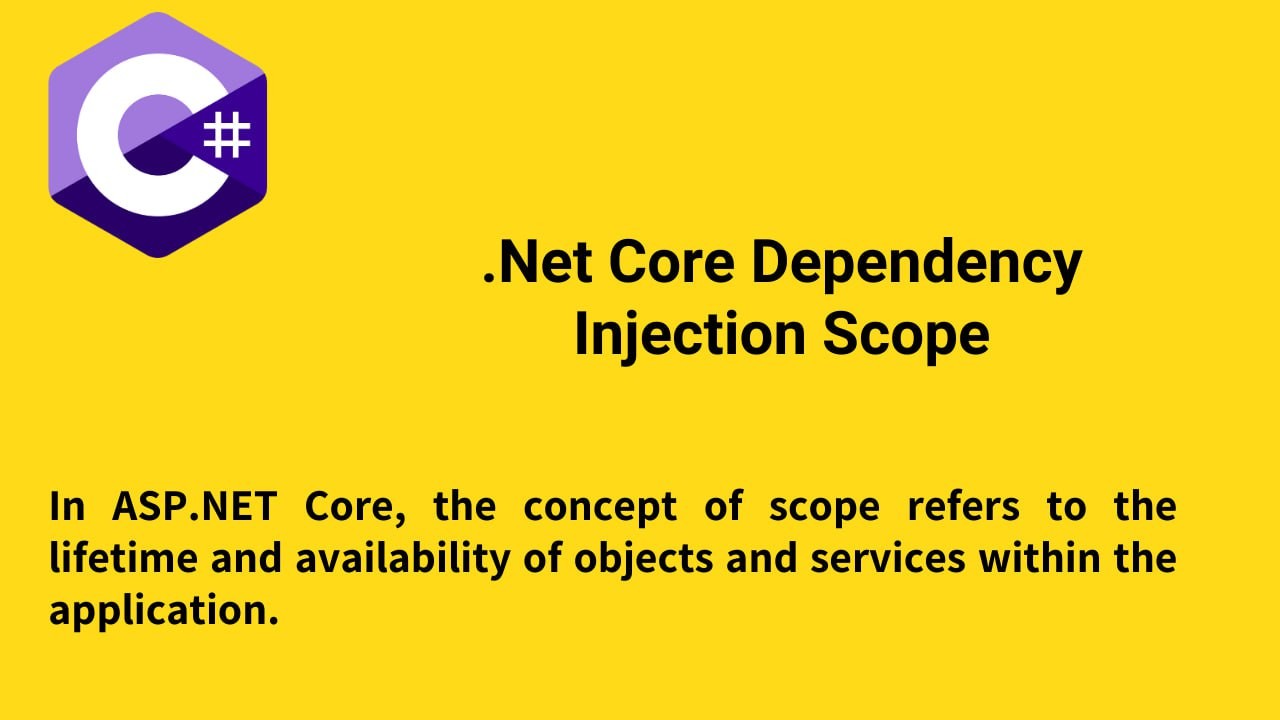 C#

.Net Core Dependency Injection Scope

In ASP.NET Core, the concept of scope refers to the lifetime and availability of objects and services within the application.